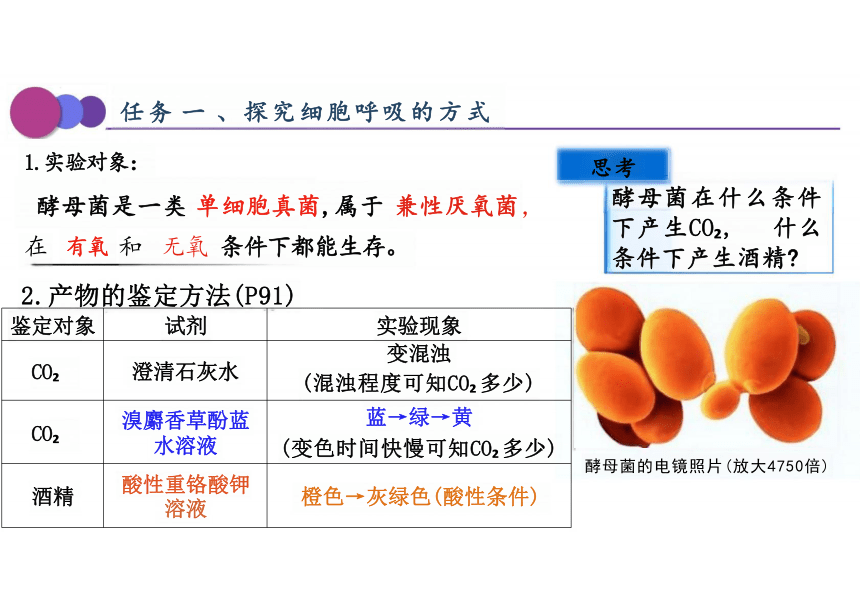 任务一、探究细胞呼吸的方式

1.实验对象：

酵母菌是一类 单细胞真菌，属于 兼性厌氧菌，在 有氧 和 无氧 条件下都能生存。

思考

酵母菌在什么条件下产生$CO_2$， 什么条件下产生酒精？

2.产物的鉴定方法(P91)

| 鉴定对象 | 试剂 | 实验现象 |
|---|---|---|
| $CO_2$ | 澄清石灰水 | 变混浊 (混浊程度可知$CO_2$多少) |
| $CO_2$ | 溴麝香草酚蓝水溶液 | 蓝→绿→黄 (变色时间快慢可知$CO_2$多少) |
| 酒精 | 酸性重铬酸钾溶液 | 橙色→灰绿色(酸性条件) |

酵母菌的电镜照片(放大4750倍)